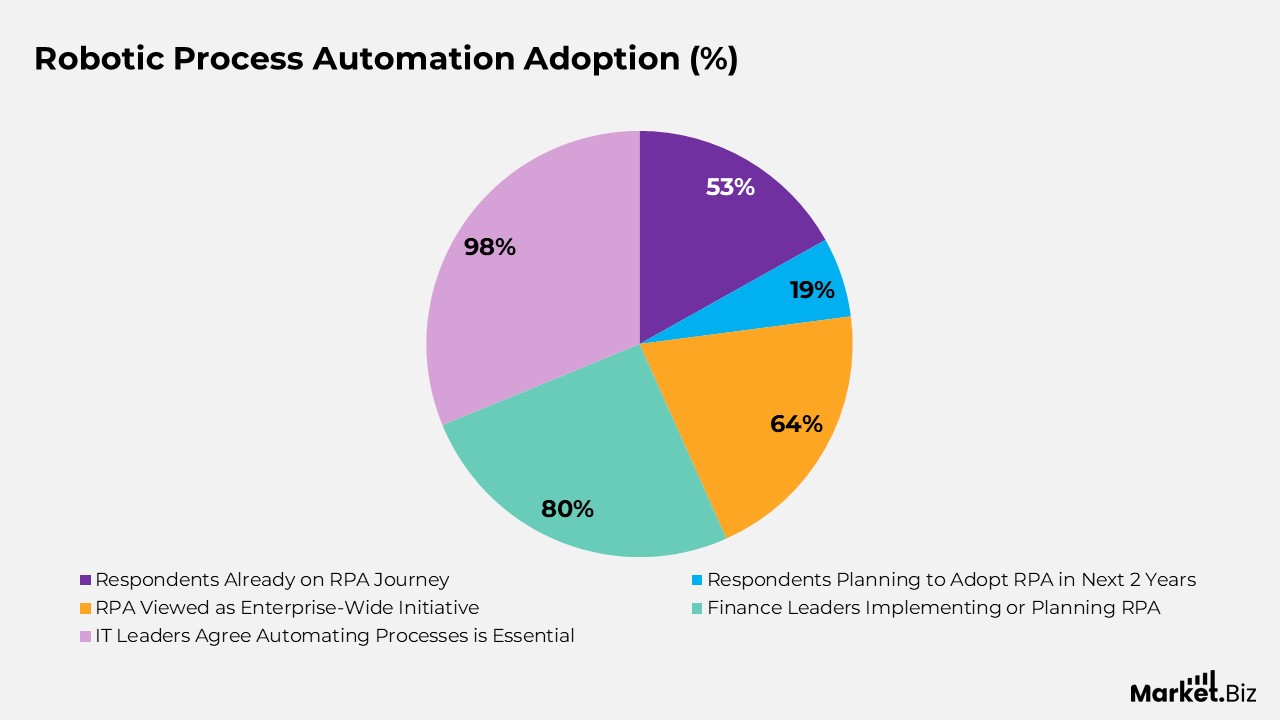 Robotic Process Automation Adoption (%)

53%
19%
64%
80%
98%

Respondents Already on RPA Journey
Respondents Planning to Adopt RPA in Next 2 Years
RPA Viewed as Enterprise-Wide Initiative
Finance Leaders Implementing or Planning RPA
IT Leaders Agree Automating Processes is Essential

Market.Biz